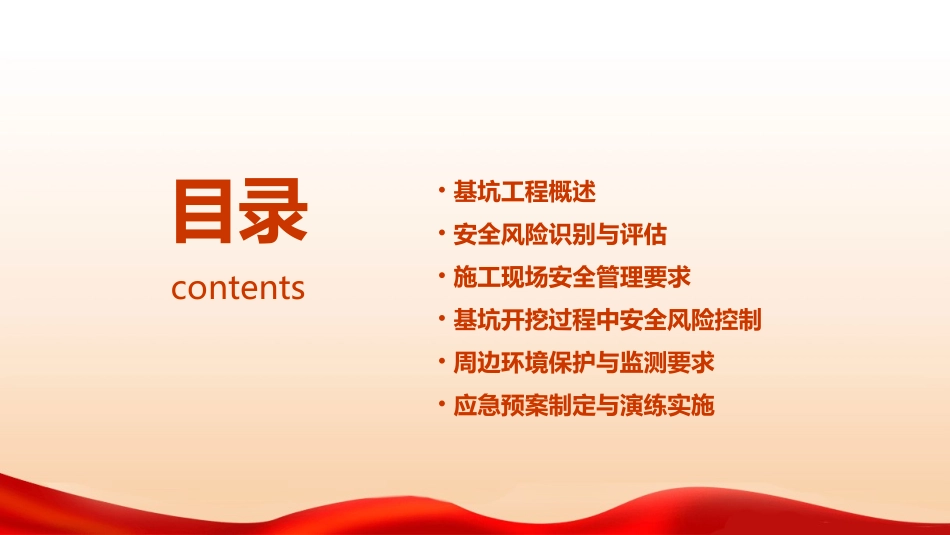 目录
contents

· 基坑工程概述
· 安全风险识别与评估
· 施工现场安全管理要求
· 基坑开挖过程中安全风险控制
· 周边环境保护与监测要求
· 应急预案制定与演练实施